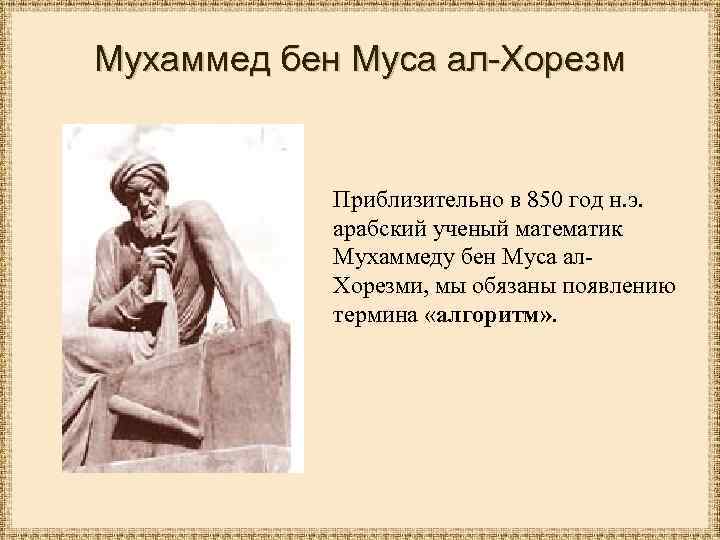 Мухаммед бен Муса ал-Хорезм

Приблизительно в 850 год н.э. арабский ученый математик Мухаммеду бен Муса ал-Хорезми, мы обязаны появлению термина «алгоритм».